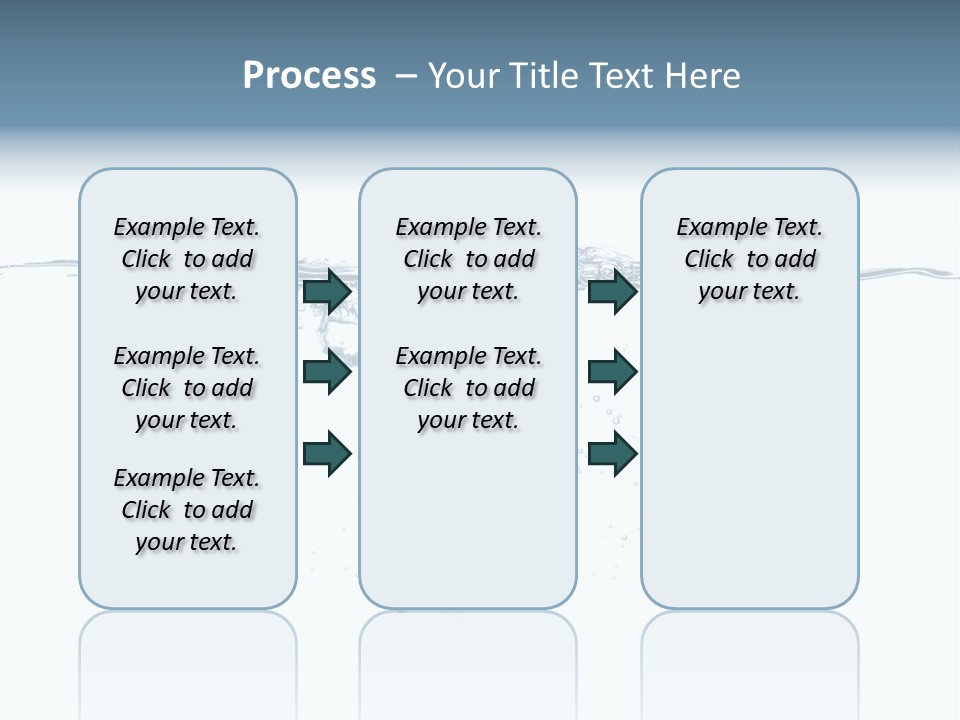 Process – Your Title Text Here

Example Text. Click to add your text.

Example Text. Click to add your text.

Example Text. Click to add your text.

Example Text. Click to add your text.

Example Text. Click to add your text.

Example Text. Click to add your text.